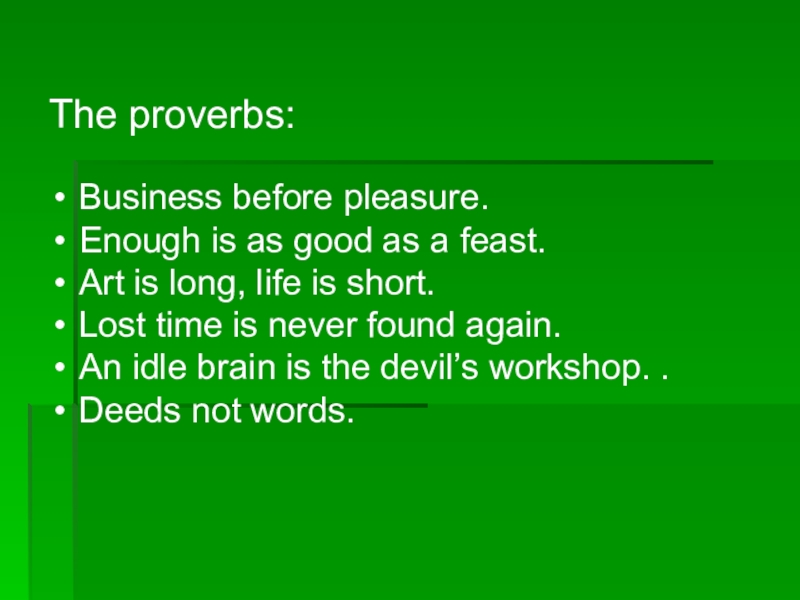 The proverbs:

• Business before pleasure.
• Enough is as good as a feast.
• Art is long, life is short.
• Lost time is never found again.
• An idle brain is the devil’s workshop. .
• Deeds not words.